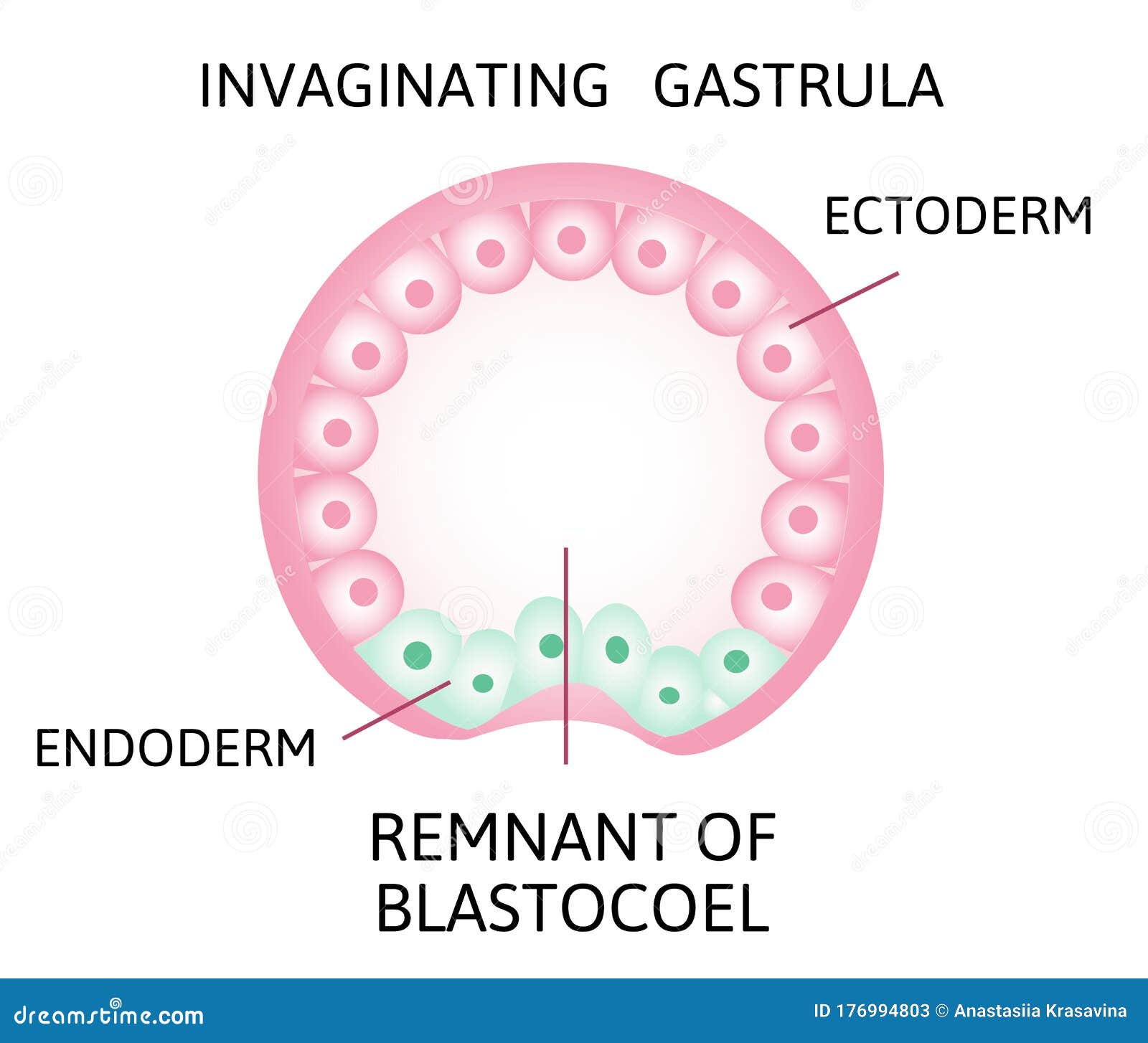 INVAGINATING GASTRULA

ECTODERM

ENDODERM

REMNANT OF BLASTOCOEL

dreamstime.com

ID 176994803 © Anastasiia Krasavina